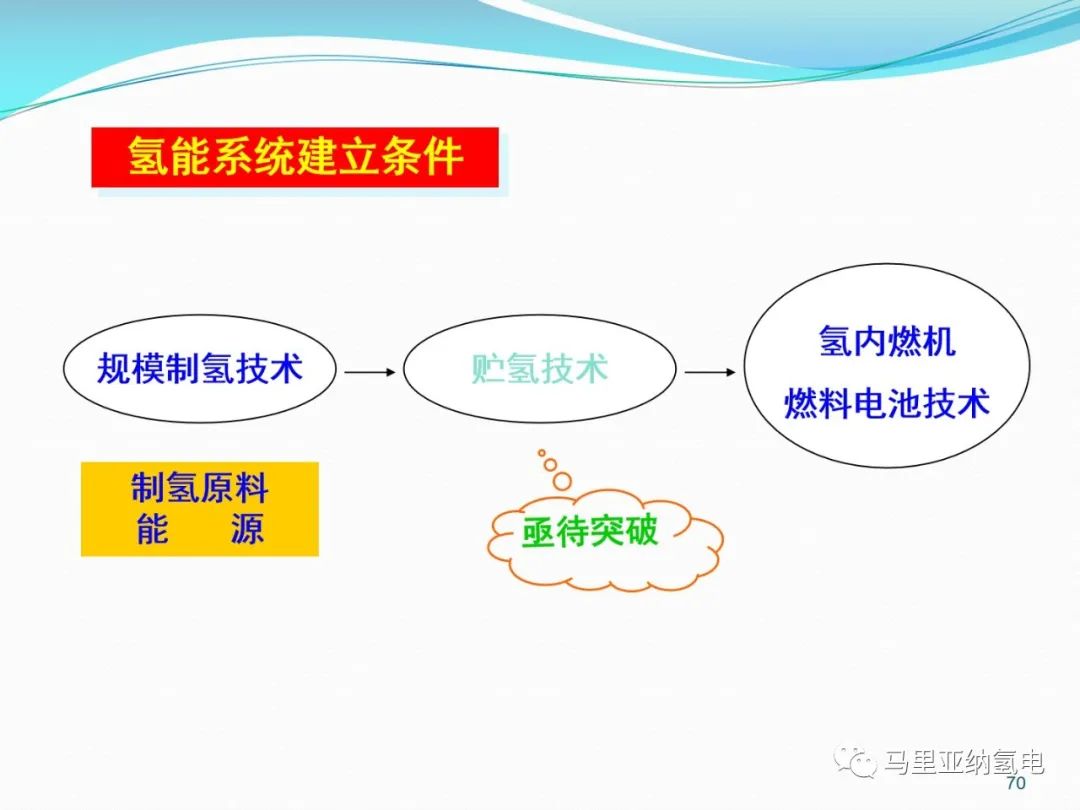 氢能系统建立条件

规模制氢技术

贮氢技术

氢内燃机
燃料电池技术

制氢原料
能　源

亟待突破

马里亚纳氢电

70